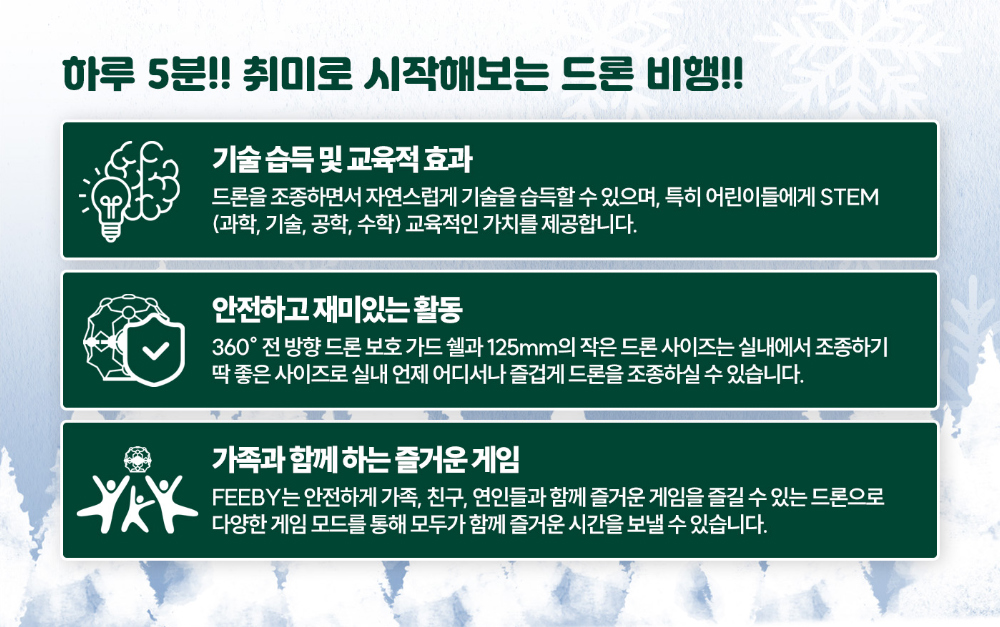 하루 5분!! 취미로 시작해보는 드론 비행!!

기술 습득 및 교육적 효과

드론을 조종하면서 자연스럽게 기술을 습득할 수 있으며, 특히 어린이들에게 STEM (과학, 기술, 공학, 수학) 교육적인 가치를 제공합니다.

안전하고 재미있는 활동

360° 전 방향 드론 보호 가드 쉘과 125mm의 작은 드론 사이즈는 실내에서 조종하기 딱 좋은 사이즈로 실내 언제 어디서나 즐겁게 드론을 조종하실 수 있습니다.

가족과 함께 하는 즐거운 게임

FEEBY는 안전하게 가족, 친구, 연인들과 함께 즐거운 게임을 즐길 수 있는 드론으로 다양한 게임 모드를 통해 모두가 함께 즐거운 시간을 보낼 수 있습니다.